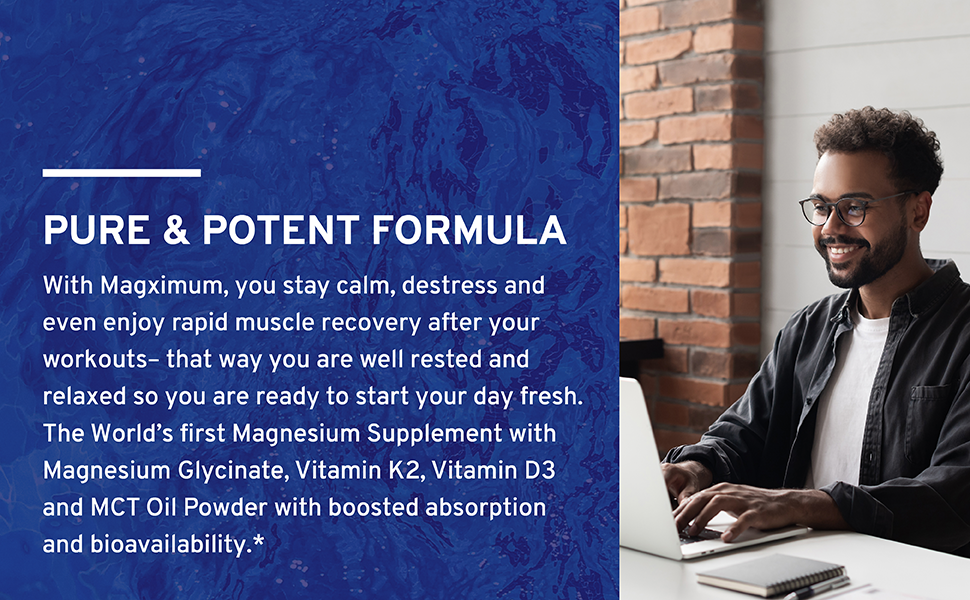 PURE & POTENT FORMULA

With Magximum, you stay calm, destress and even enjoy rapid muscle recovery after your workouts– that way you are well rested and relaxed so you are ready to start your day fresh. The World's first Magnesium Supplement with Magnesium Glycinate, Vitamin K2, Vitamin D3 and MCT Oil Powder with boosted absorption and bioavailability.*